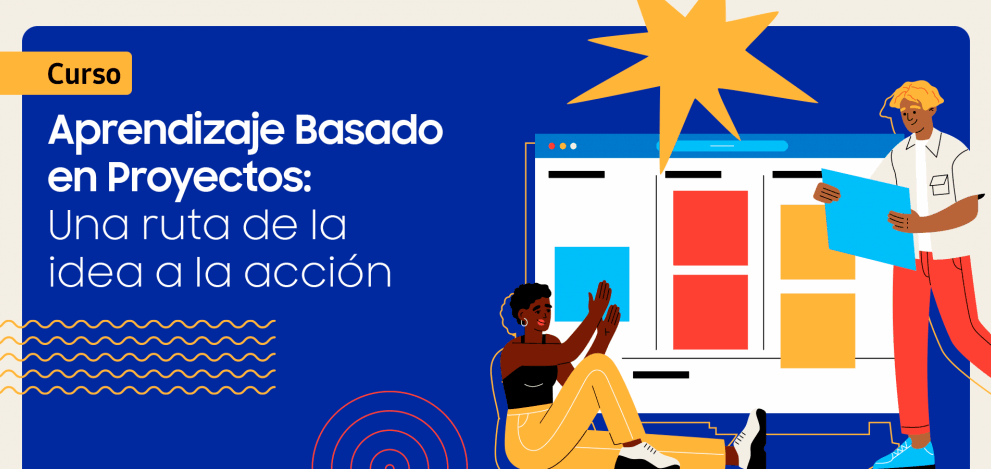 Curso

Aprendizaje Basado en Proyectos: Una ruta de la idea a la acción